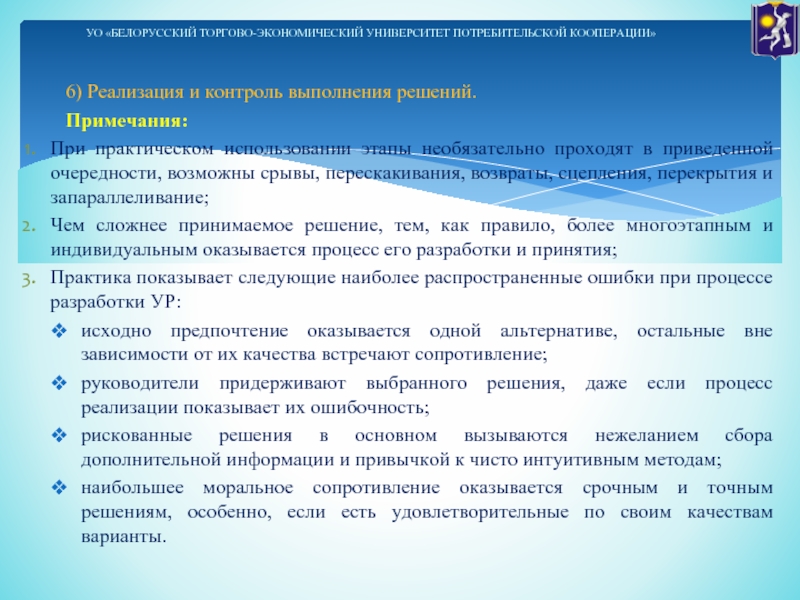 УО «БЕЛОРУССКИЙ ТОРГОВО-ЭКОНОМИЧЕСКИЙ УНИВЕРСИТЕТ ПОТРЕБИТЕЛЬСКОЙ КООПЕРАЦИИ»

6) Реализация и контроль выполнения решений.

Примечания:

1. При практическом использовании этапы необязательно проходят в приведенной очередности, возможны срывы, перескакивания, возвраты, сцепления, перекрытия и запараллеливание;

2. Чем сложнее принимаемое решение, тем, как правило, более многоэтапным и индивидуальным оказывается процесс его разработки и принятия;

3. Практика показывает следующие наиболее распространенные ошибки при процессе разработки УР:

❖ исходно предпочтение оказывается одной альтернативе, остальные вне зависимости от их качества встречают сопротивление;

❖ руководители придерживают выбранного решения, даже если процесс реализации показывает их ошибочность;

❖ рискованные решения в основном вызываются нежеланием сбора дополнительной информации и привычкой к чисто интуитивным методам;

❖ наибольшее моральное сопротивление оказывается срочным и точным решениям, особенно, если есть удовлетворительные по своим качествам варианты.